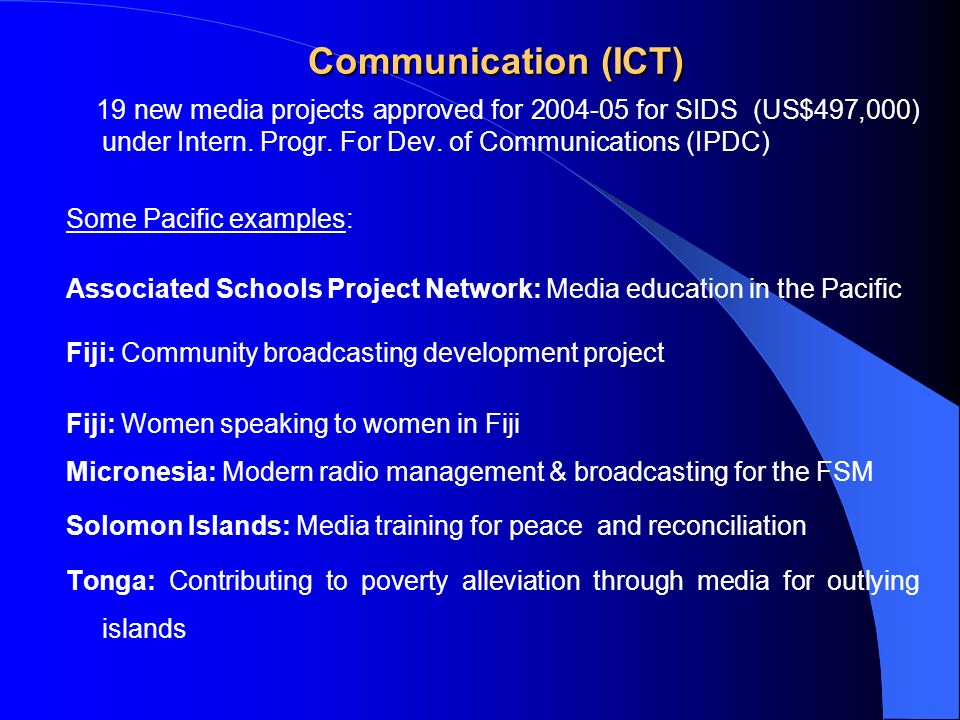 Communication (ICT)

19 new media projects approved for 2004-05 for SIDS (US$497,000) under Intern. Progr. For Dev. of Communications (IPDC)

Some Pacific examples:

Associated Schools Project Network: Media education in the Pacific

Fiji: Community broadcasting development project

Fiji: Women speaking to women in Fiji

Micronesia: Modern radio management & broadcasting for the FSM

Solomon Islands: Media training for peace and reconciliation

Tonga: Contributing to poverty alleviation through media for outlying islands